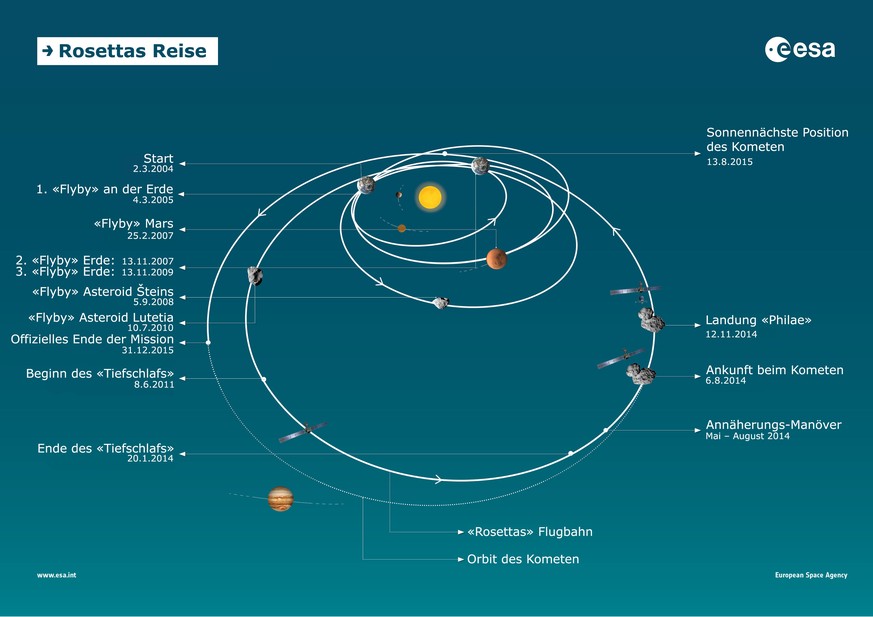 → Rosettas Reise

esa

Start
2.3.2004

1. «Flyby» an der Erde
4.3.2005

«Flyby» Mars
25.2.2007

2. «Flyby» Erde: 13.11.2007
3. «Flyby» Erde: 13.11.2009

«Flyby» Asteroid Šteins
5.9.2008

«Flyby» Asteroid Lutetia
10.7.2010

Offizielles Ende der Mission
31.12.2015

Beginn des «Tiefschlafs»
8.6.2011

Ende des «Tiefschlafs»
20.1.2014

Sonnennächste Position des Kometen
13.8.2015

Landung «Philae»
12.11.2014

Ankunft beim Kometen
6.8.2014

Annäherungs-Manöver
Mai – August 2014

«Rosettas» Flugbahn

Orbit des Kometen

www.esa.int

European Space Agency